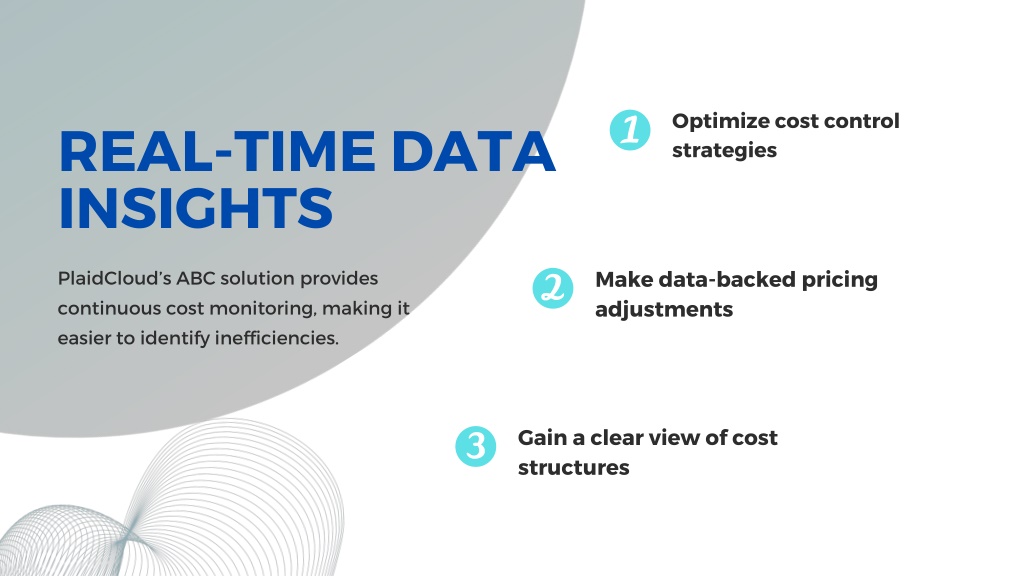 REAL-TIME DATA INSIGHTS

PlaidCloud's ABC solution provides continuous cost monitoring, making it easier to identify inefficiencies.

1 Optimize cost control strategies

2 Make data-backed pricing adjustments

3 Gain a clear view of cost structures